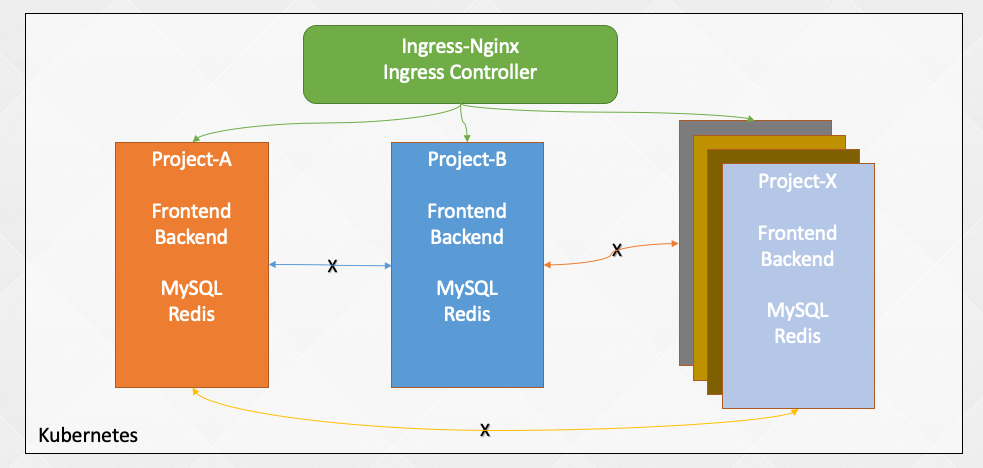 Ingress-Nginx
Ingress Controller

Project-A

Frontend
Backend

MySQL
Redis

X

Project-B

Frontend
Backend

MySQL
Redis

X

Project-X

Frontend
Backend

MySQL
Redis

X

Kubernetes